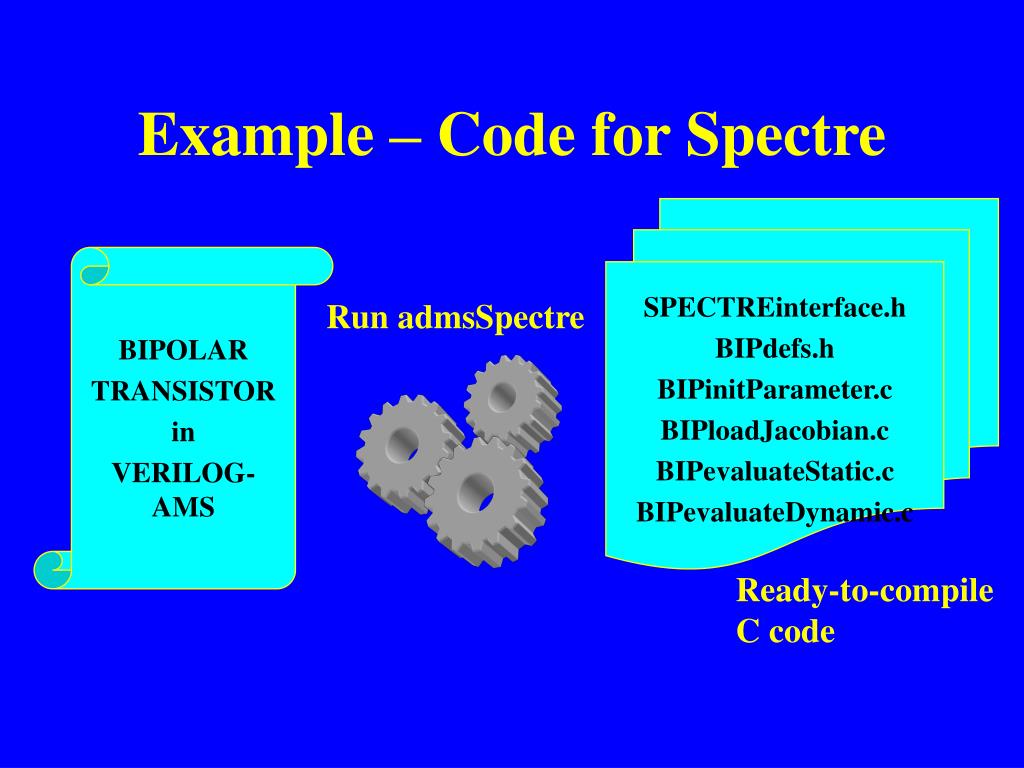 Example – Code for Spectre

BIPOLAR
TRANSISTOR
in
VERILOG-AMS

Run admsSpectre

SPECTREinterface.h
BIPdefs.h
BIPinitParameter.c
BIPloadJacobian.c
BIPevaluateStatic.c
BIPevaluateDynamic.c

Ready-to-compile
C code